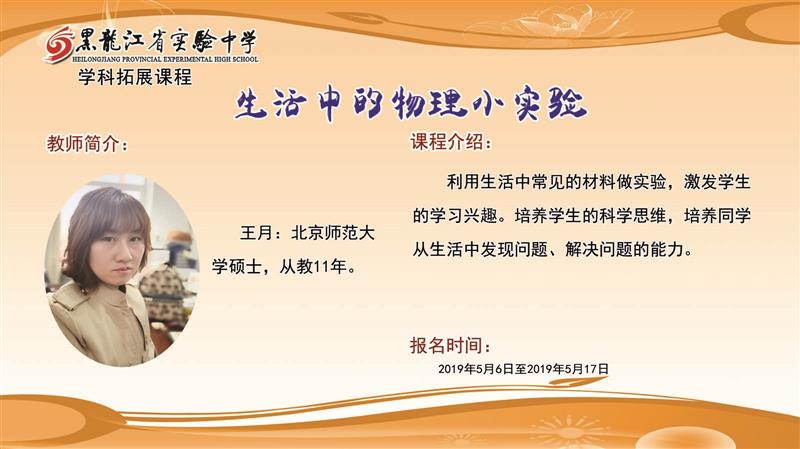 黑龍江省实验中学
HEILONGJIANG PROVINCIAL EXPERIMENTAL HIGH SCHOOL
学科拓展课程

生活中的物理小实验

教师简介：

王月：北京师范大学硕士，从教11年。

课程介绍：

利用生活中常见的材料做实验，激发学生的学习兴趣。培养学生的科学思维，培养同学从生活中发现问题、解决问题的能力。

报名时间：

2019年5月6日至2019年5月17日